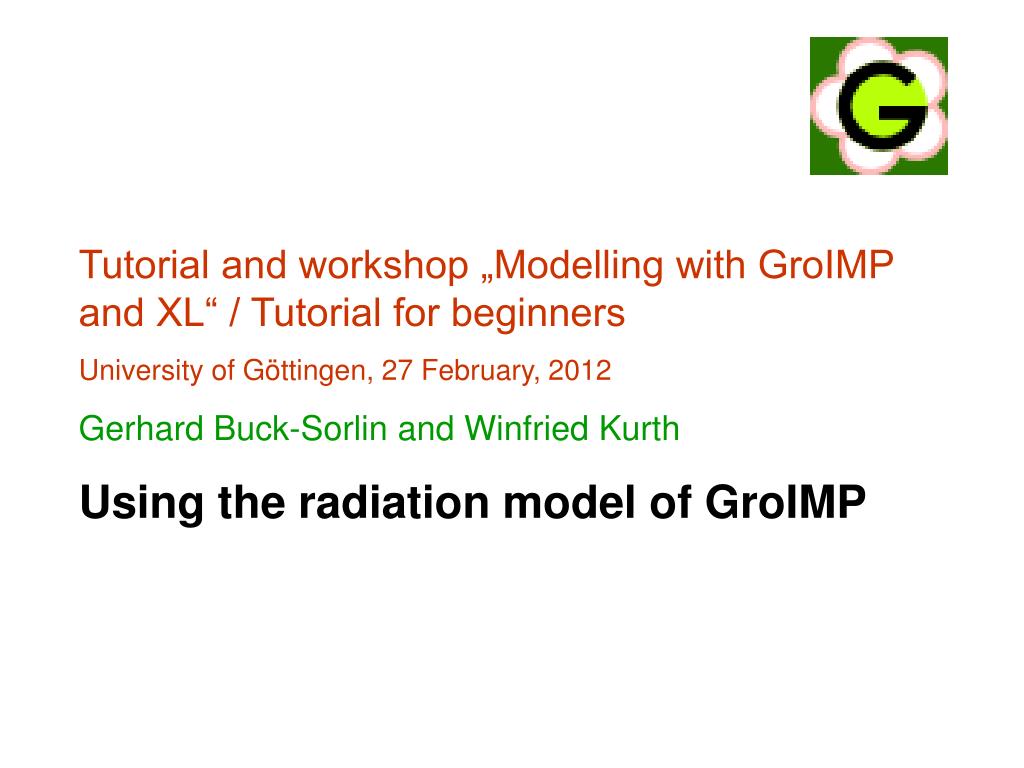 G

Tutorial and workshop „Modelling with GroIMP and XL“ / Tutorial for beginners

University of Göttingen, 27 February, 2012

Gerhard Buck-Sorlin and Winfried Kurth

Using the radiation model of GroIMP